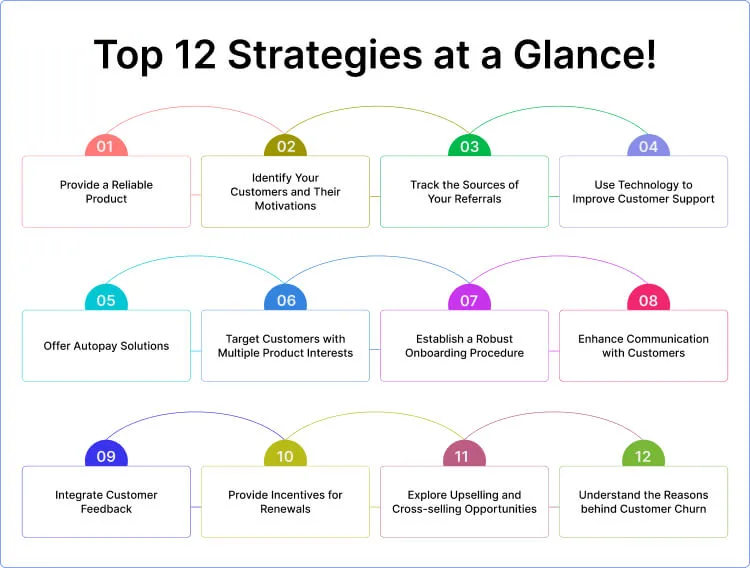 Top 12 Strategies at a Glance!

01
Provide a Reliable Product

02
Identify Your Customers and Their Motivations

03
Track the Sources of Your Referrals

04
Use Technology to Improve Customer Support

05
Offer Autopay Solutions

06
Target Customers with Multiple Product Interests

07
Establish a Robust Onboarding Procedure

08
Enhance Communication with Customers

09
Integrate Customer Feedback

10
Provide Incentives for Renewals

11
Explore Upselling and Cross-selling Opportunities

12
Understand the Reasons behind Customer Churn